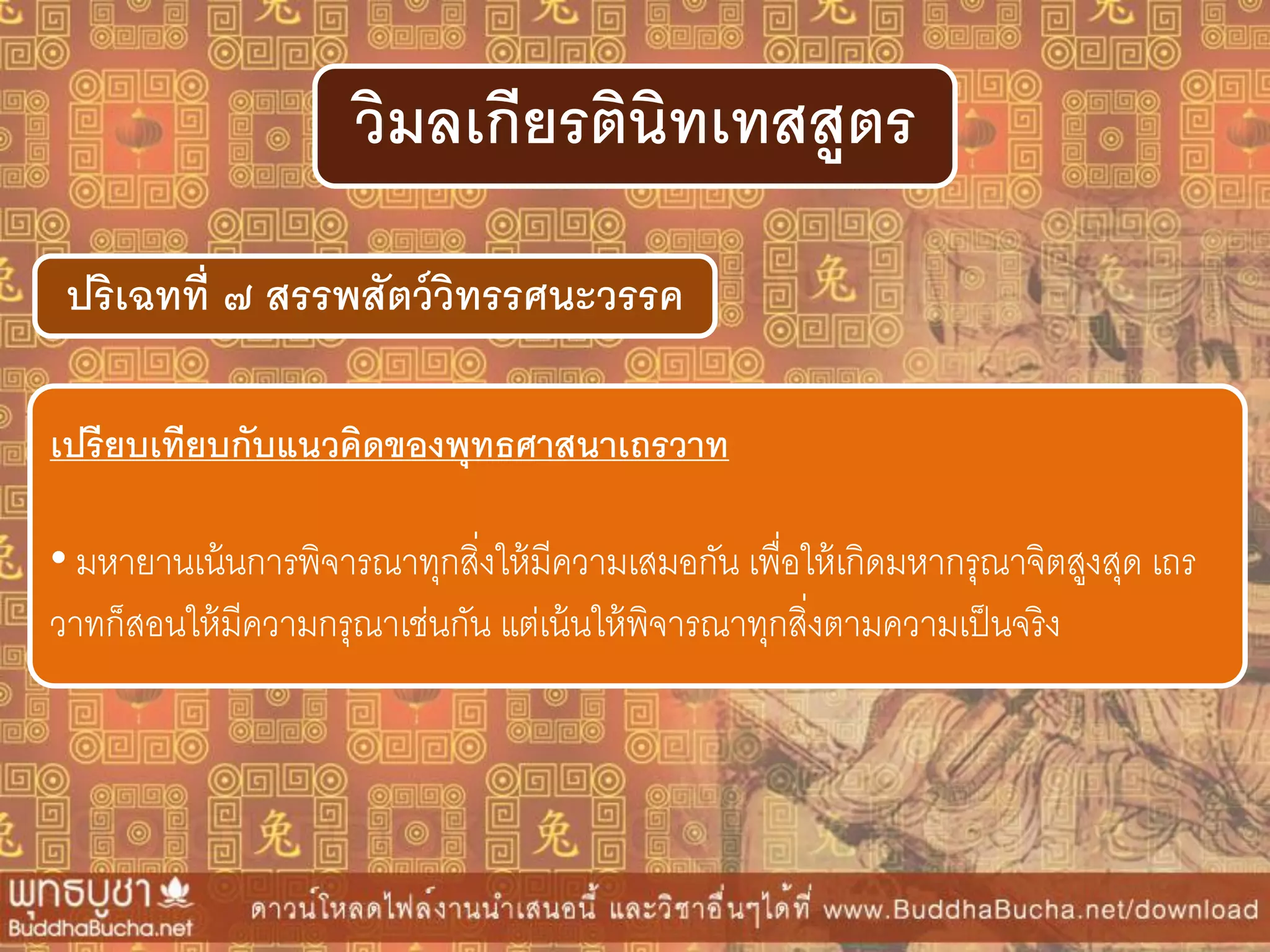 วิมลเกียรตินิทเทสสูตร

ปริเฉทที่ ๗ สรรพสัตว์วิทรรศนะวรรค

เปรียบเทียบกับแนวคิดของพุทธศาสนาเถรวาท

• มหายานเน้นการพิจารณาทุกสิ่งให้มีความเสมอกัน เพื่อให้เกิดมหากรุณาจิตสูงสุด เถรวาทก็สอนให้มีความกรุณาเช่นกัน แต่เน้นให้พิจารณาทุกสิ่งตามความเป็นจริง

พุทธบูชา
BuddhaBucha.net

ดาวน์โหลดไฟล์งานนำเสนอนี้ และวิชาอื่นๆได้ที่ www.BuddhaBucha.net/download